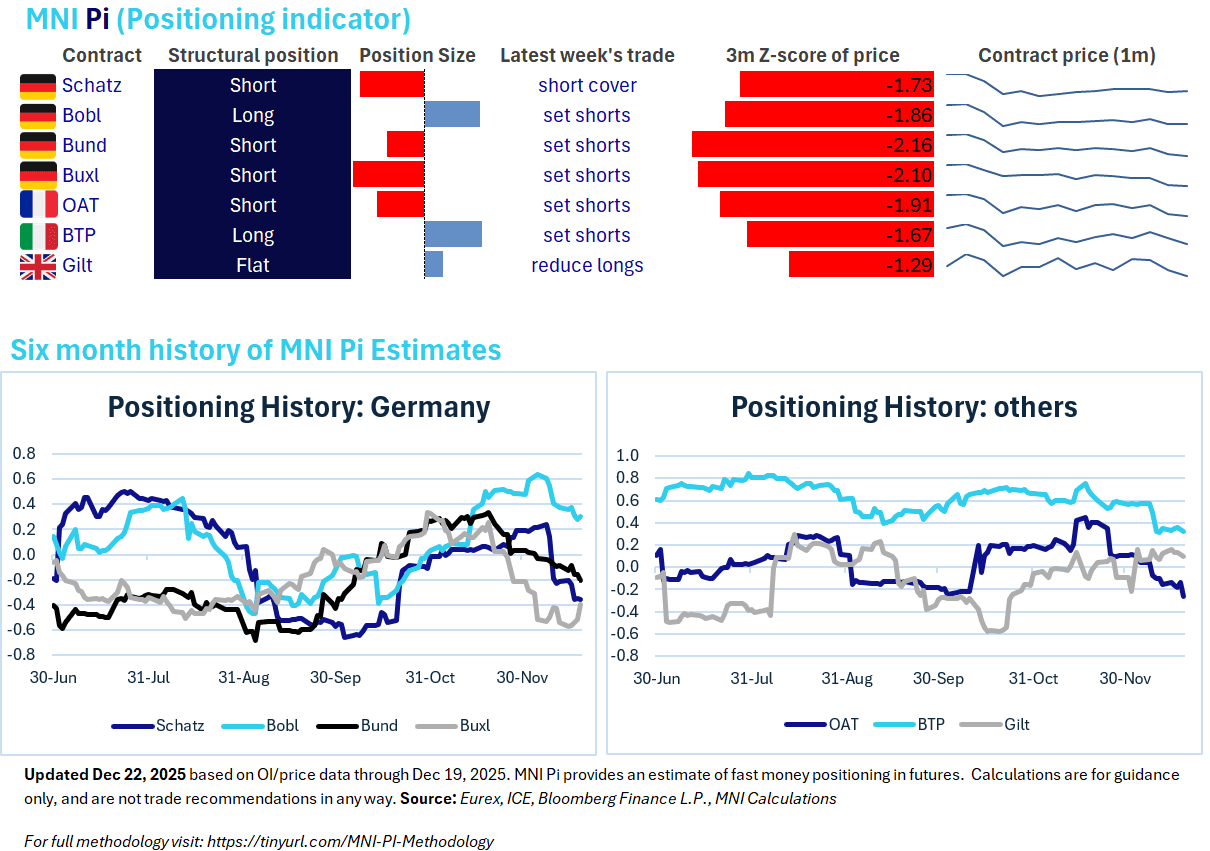 MNI Pi (Positioning indicator)

| Contract | Structural position | Position Size | Latest week's trade | 3m Z-score of price | Contract price (1m) |
|---|---|---|---|---|---|
| Schatz | Short | | short cover | -1.73 | |
| Bobl | Long | | set shorts | -1.86 | |
| Bund | Short | | set shorts | -2.16 | |
| Buxl | Short | | set shorts | -2.10 | |
| OAT | Short | | set shorts | -1.91 | |
| BTP | Long | | set shorts | -1.67 | |
| Gilt | Flat | | reduce longs | -1.29 | |

Six month history of MNI Pi Estimates

Positioning History: Germany

0.8
0.6
0.4
0.2
0.0
-0.2
-0.4
-0.6
-0.8

30-Jun 31-Jul 31-Aug 30-Sep 31-Oct 30-Nov

Schatz Bobl Bund Buxl

Positioning History: others

1.0
0.8
0.6
0.4
0.2
0.0
-0.2
-0.4
-0.6
-0.8

30-Jun 31-Jul 31-Aug 30-Sep 31-Oct 30-Nov

OAT BTP Gilt

Updated Dec 22, 2025 based on OI/price data through Dec 19, 2025. MNI Pi provides an estimate of fast money positioning in futures. Calculations are for guidance only, and are not trade recommendations in any way. Source: Eurex, ICE, Bloomberg Finance L.P., MNI Calculations

For full methodology visit: https://tinyurl.com/MNI-PI-Methodology